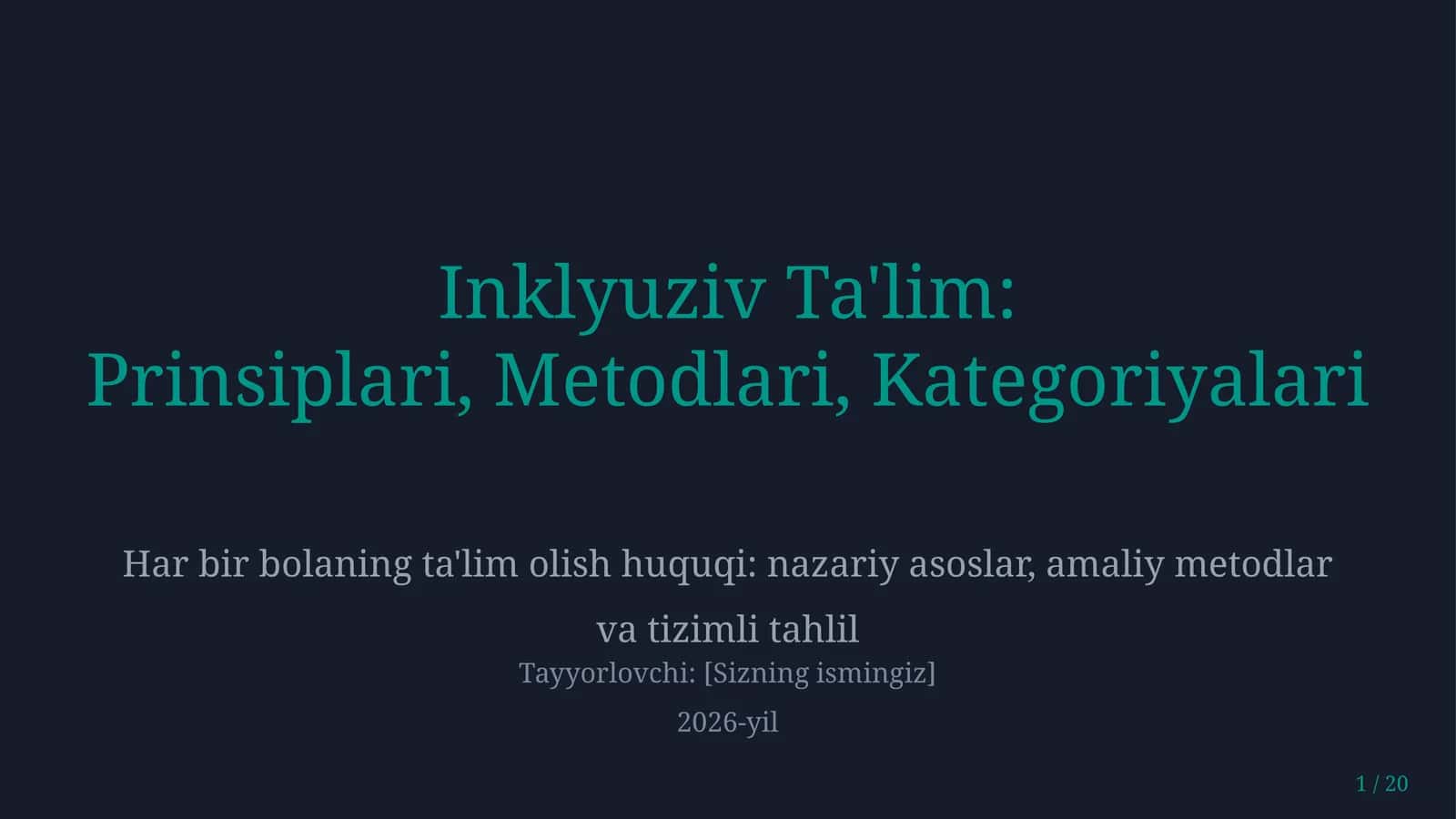 Inklyuziv Ta'lim:
Prinsiplari, Metodlari, Kategoriyalari

Har bir bolaning ta'lim olish huquqi: nazariy asoslar, amaliy metodlar va tizimli tahlil

Tayyorlovchi: [Sizning ismingiz]

2026-yil

1 / 20